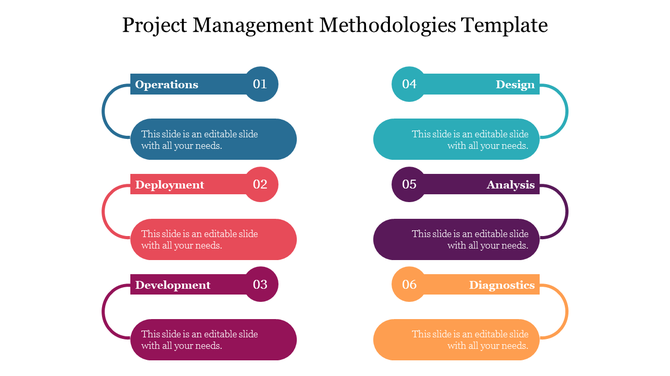 Project Management Methodologies Template

Operations 01

This slide is an editable slide with all your needs.

Deployment 02

This slide is an editable slide with all your needs.

Development 03

This slide is an editable slide with all your needs.

04 Design

This slide is an editable slide with all your needs.

05 Analysis

This slide is an editable slide with all your needs.

06 Diagnostics

This slide is an editable slide with all your needs.